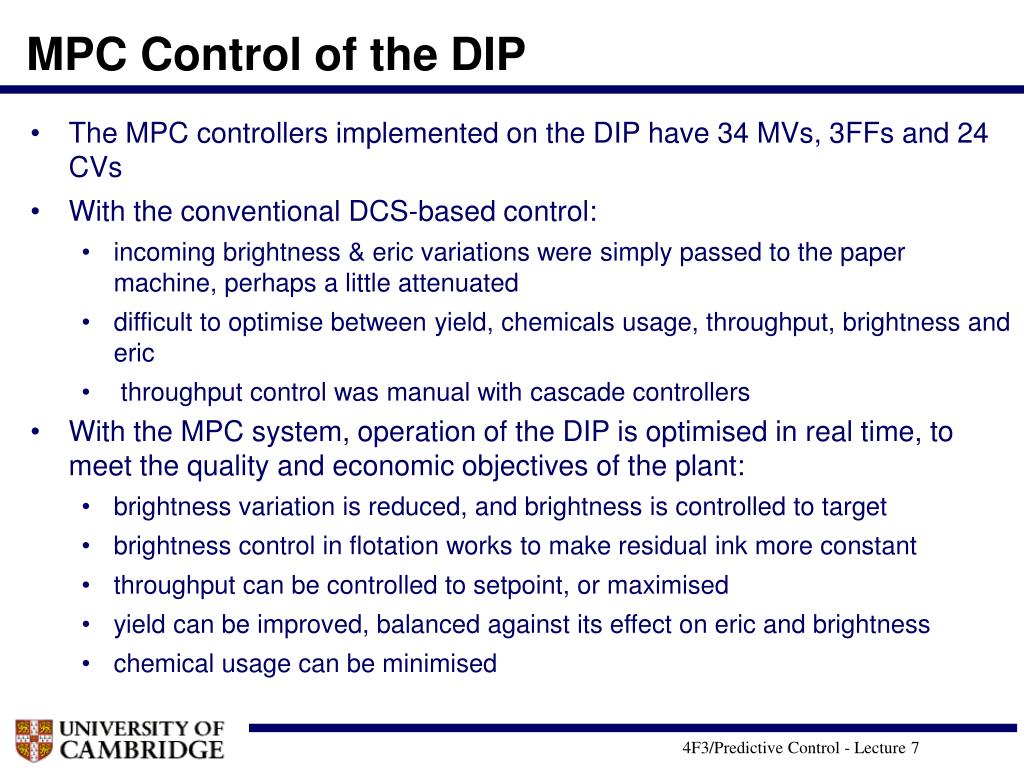 MPC Control of the DIP

• The MPC controllers implemented on the DIP have 34 MVs, 3FFs and 24 CVs
• With the conventional DCS-based control:
  • incoming brightness & eric variations were simply passed to the paper machine, perhaps a little attenuated
  • difficult to optimise between yield, chemicals usage, throughput, brightness and eric
  • throughput control was manual with cascade controllers
• With the MPC system, operation of the DIP is optimised in real time, to meet the quality and economic objectives of the plant:
  • brightness variation is reduced, and brightness is controlled to target
  • brightness control in flotation works to make residual ink more constant
  • throughput can be controlled to setpoint, or maximised
  • yield can be improved, balanced against its effect on eric and brightness
  • chemical usage can be minimised

UNIVERSITY OF CAMBRIDGE

4F3/Predictive Control - Lecture 7